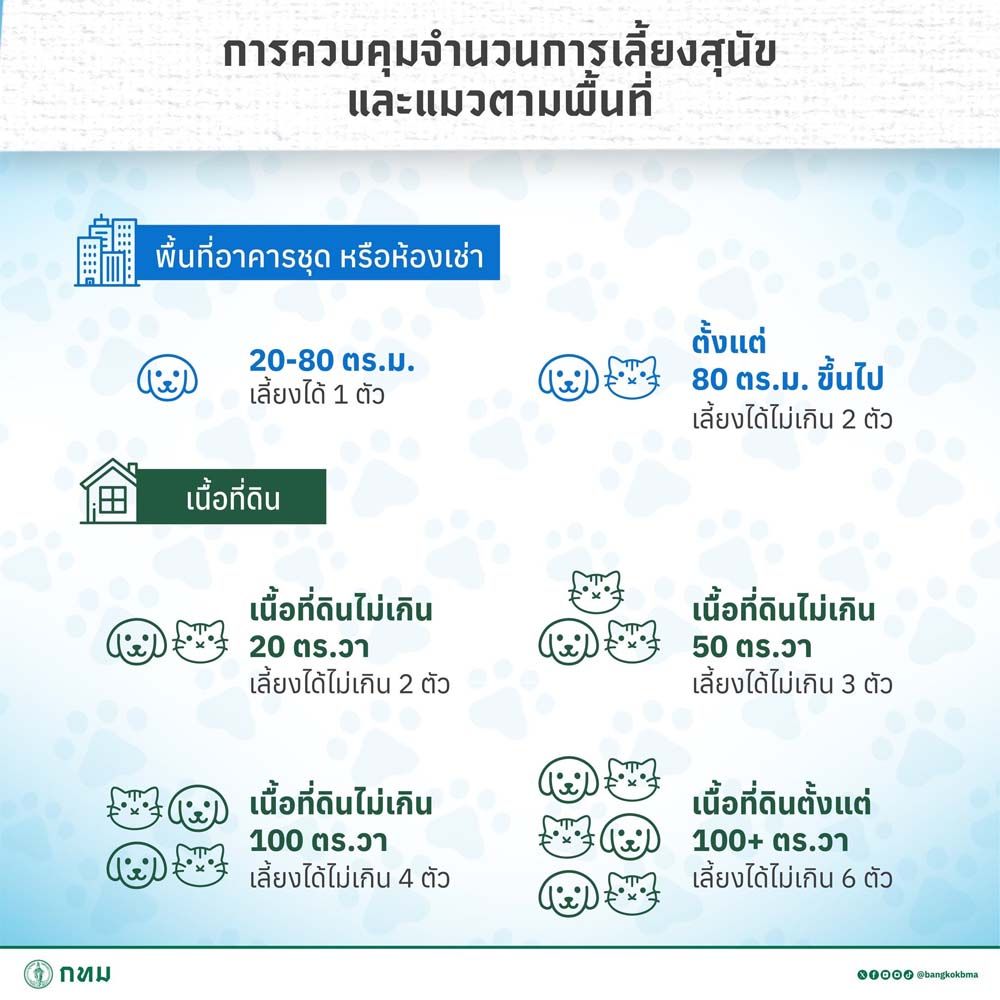 การควบคุมจำนวนการเลี้ยงสุนัข
และแมวตามพื้นที่

พื้นที่อาคารชุด หรือห้องเช่า

20-80 ตร.ม.
เลี้ยงได้ 1 ตัว

ตั้งแต่
80 ตร.ม. ขึ้นไป
เลี้ยงได้ไม่เกิน 2 ตัว

เนื้อที่ดิน

เนื้อที่ดินไม่เกิน
20 ตร.วา
เลี้ยงได้ไม่เกิน 2 ตัว

เนื้อที่ดินไม่เกิน
50 ตร.วา
เลี้ยงได้ไม่เกิน 3 ตัว

เนื้อที่ดินไม่เกิน
100 ตร.วา
เลี้ยงได้ไม่เกิน 4 ตัว

เนื้อที่ดินตั้งแต่
100+ ตร.วา
เลี้ยงได้ไม่เกิน 6 ตัว

กทม

@bangkokbma